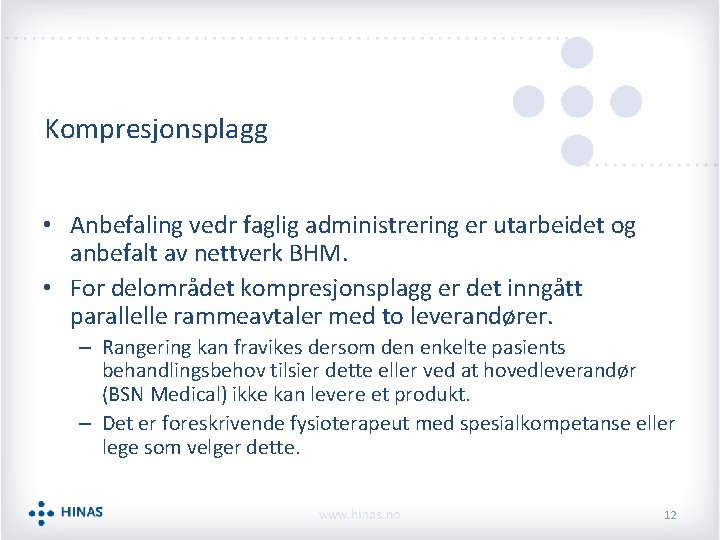 Kompresjonsplagg

• Anbefaling vedr faglig administrering er utarbeidet og anbefalt av nettverk BHM.

• For delområdet kompresjonsplagg er det inngått parallelle rammeavtaler med to leverandører.
– Rangering kan fravikes dersom den enkelte pasients behandlingsbehov tilsier dette eller ved at hovedleverandør (BSN Medical) ikke kan levere et produkt.
– Det er foreskrivende fysioterapeut med spesialkompetanse eller lege som velger dette.

HINAS

www.hinas.no

12